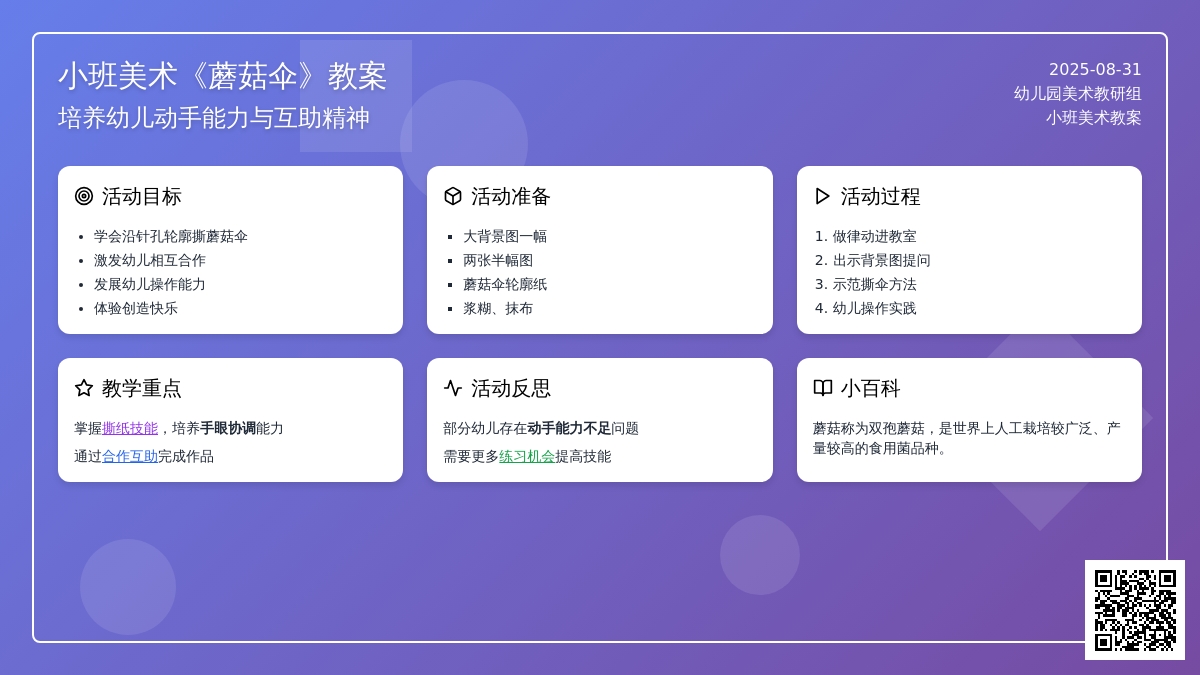 小班美术《蘑菇伞》教案
培养幼儿动手能力与互助精神

2025-08-31
幼儿园美术教研组
小班美术教案

活动目标
- 学会沿针孔轮廓撕蘑菇伞
- 激发幼儿相互合作
- 发展幼儿操作能力
- 体验创造快乐

活动准备
- 大背景图一幅
- 两张半幅图
- 蘑菇伞轮廓纸
- 浆糊、抹布

活动过程
1. 做律动进教室
2. 出示背景图提问
3. 示范撕伞方法
4. 幼儿操作实践

教学重点
掌握撕纸技能，培养手眼协调能力
通过合作互助完成作品

活动反思
部分幼儿存在动手能力不足问题
需要更多练习机会提高技能

小百科
蘑菇称为双孢蘑菇，是世界上人工栽培较广泛、产量较高的食用菌品种。